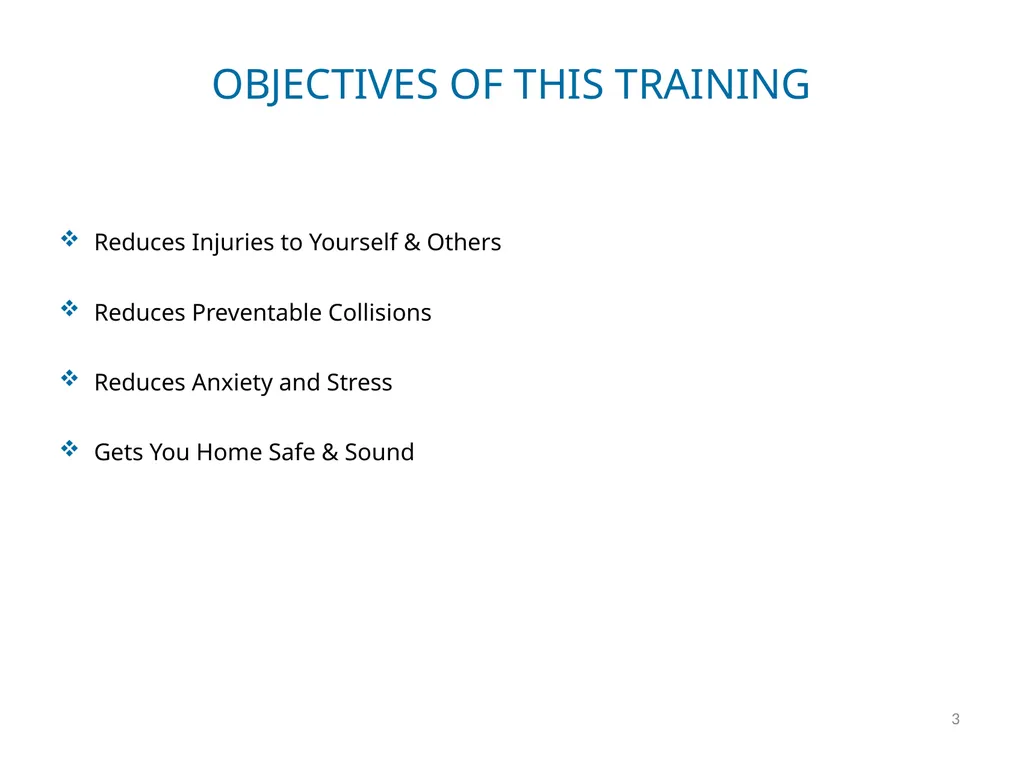 OBJECTIVES OF THIS TRAINING

❖ Reduces Injuries to Yourself & Others

❖ Reduces Preventable Collisions

❖ Reduces Anxiety and Stress

❖ Gets You Home Safe & Sound

3